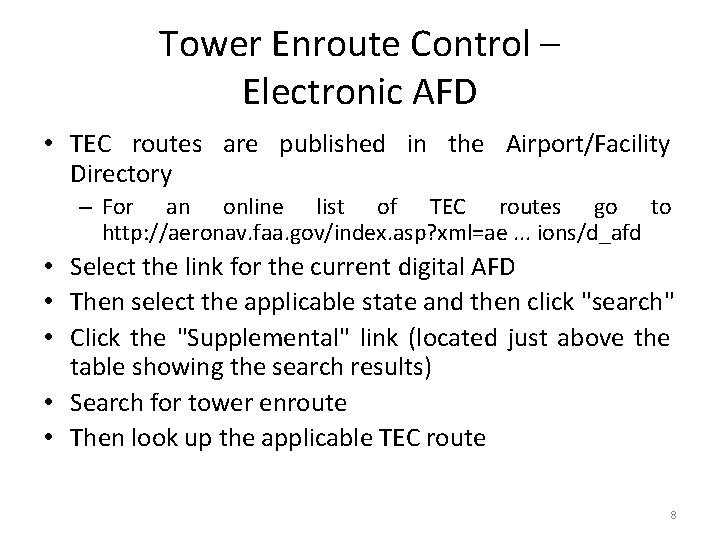 Tower Enroute Control – Electronic AFD

• TEC routes are published in the Airport/Facility Directory
– For an online list of TEC routes go to http://aeronav.faa.gov/index.asp?xml=ae ... ions/d_afd
• Select the link for the current digital AFD
• Then select the applicable state and then click "search"
• Click the "Supplemental" link (located just above the table showing the search results)
• Search for tower enroute
• Then look up the applicable TEC route

8